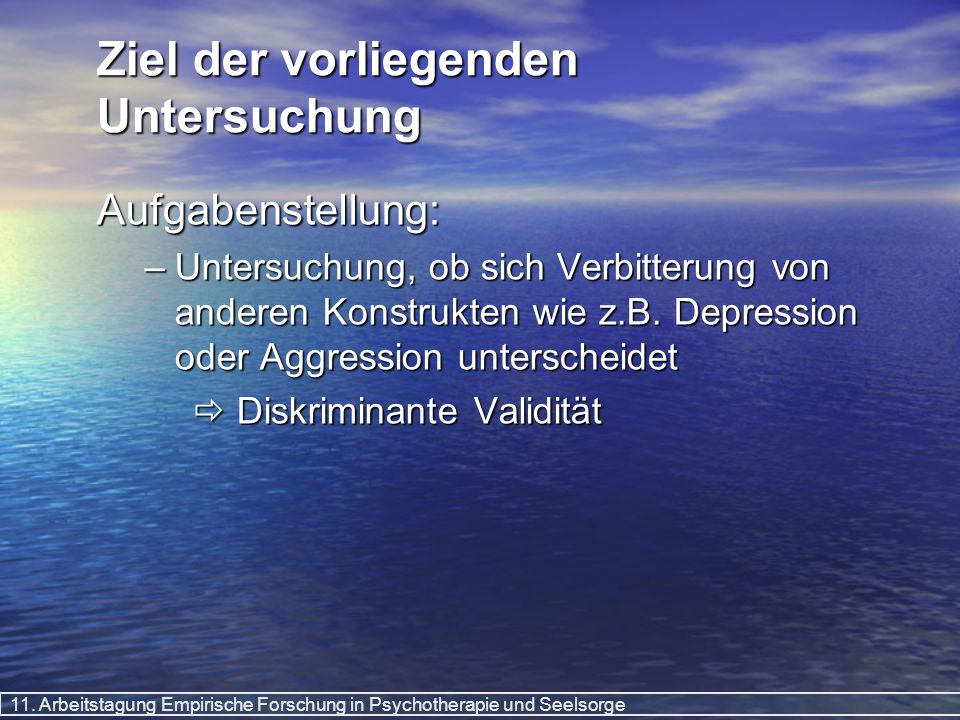 Ziel der vorliegenden Untersuchung

Aufgabenstellung:

– Untersuchung, ob sich Verbitterung von anderen Konstrukten wie z.B. Depression oder Aggression unterscheidet

⇨ Diskriminante Validität

11. Arbeitstagung Empirische Forschung in Psychotherapie und Seelsorge